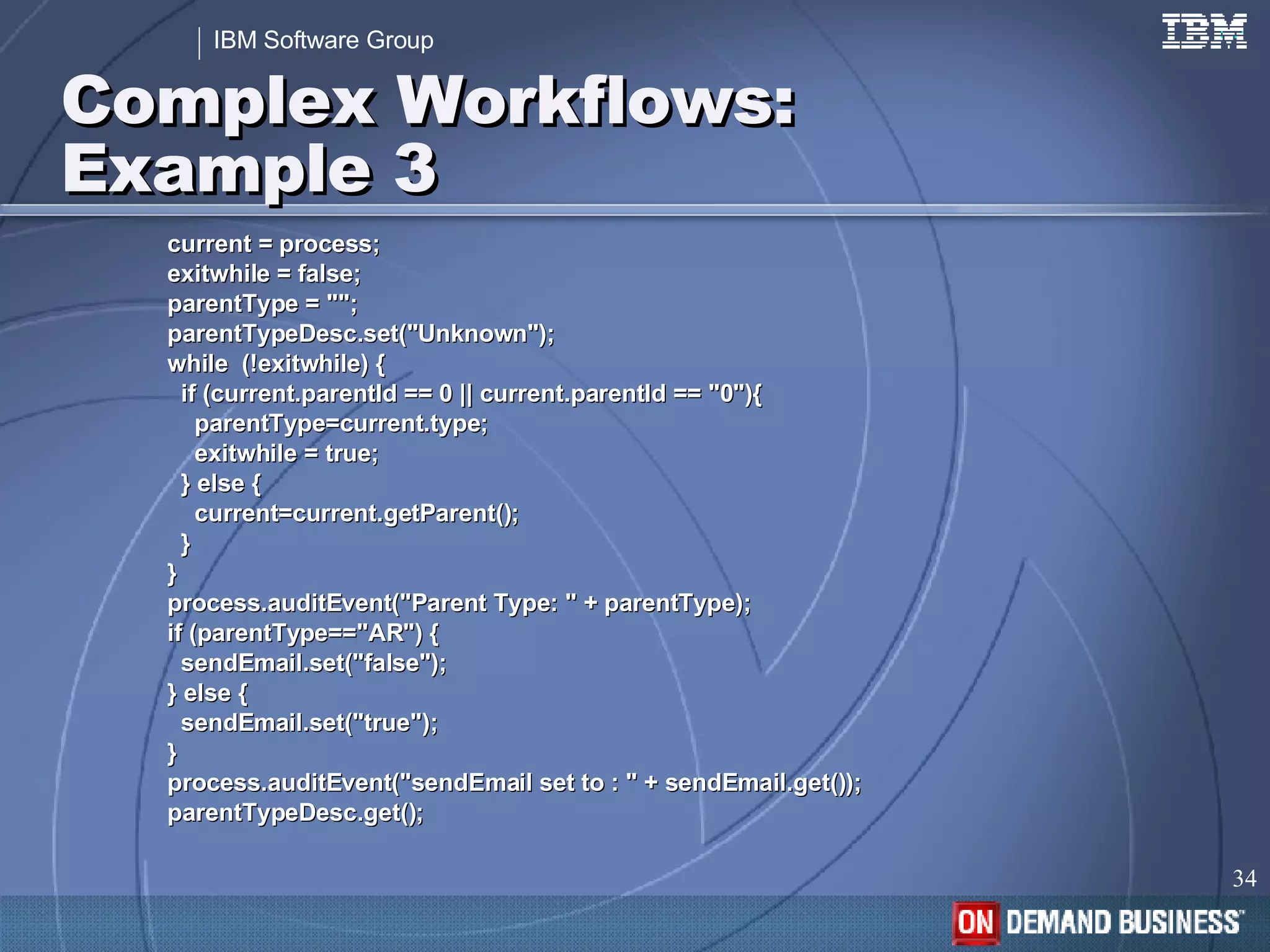 IBM Software Group

IBM

Complex Workflows: Example 3

current = process;
exitwhile = false;
parentType = "";
parentTypeDesc.set("Unknown");
while (!exitwhile) {
if (current.parentId == 0 || current.parentId == "0"){
parentType=current.type;
exitwhile = true;
} else {
current=current.getParent();
}
}
process.auditEvent("Parent Type: " + parentType);
if (parentType=="AR") {
sendEmail.set("false");
} else {
sendEmail.set("true");
}
process.auditEvent("sendEmail set to : " + sendEmail.get());
parentTypeDesc.get();

34

ON DEMAND BUSINESS